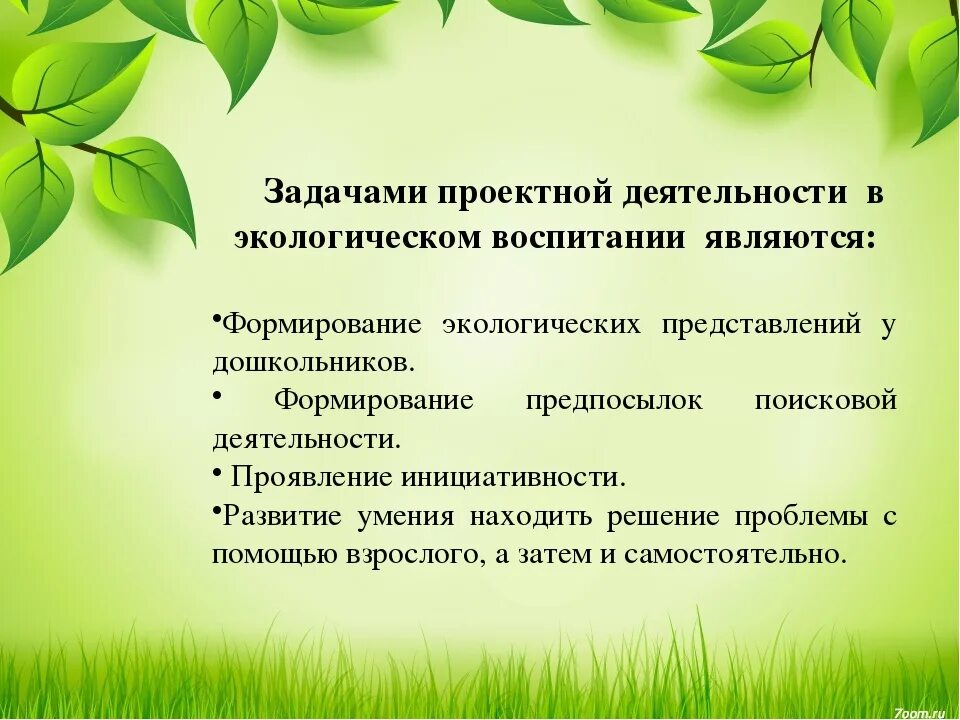 Задачами проектной деятельности в экологическом воспитании являются:

•Формирование экологических представлений у дошкольников.
• Формирование предпосылок поисковой деятельности.
• Проявление инициативности.
•Развитие умения находить решение проблемы с помощью взрослого, а затем и самостоятельно.

7oom.ru